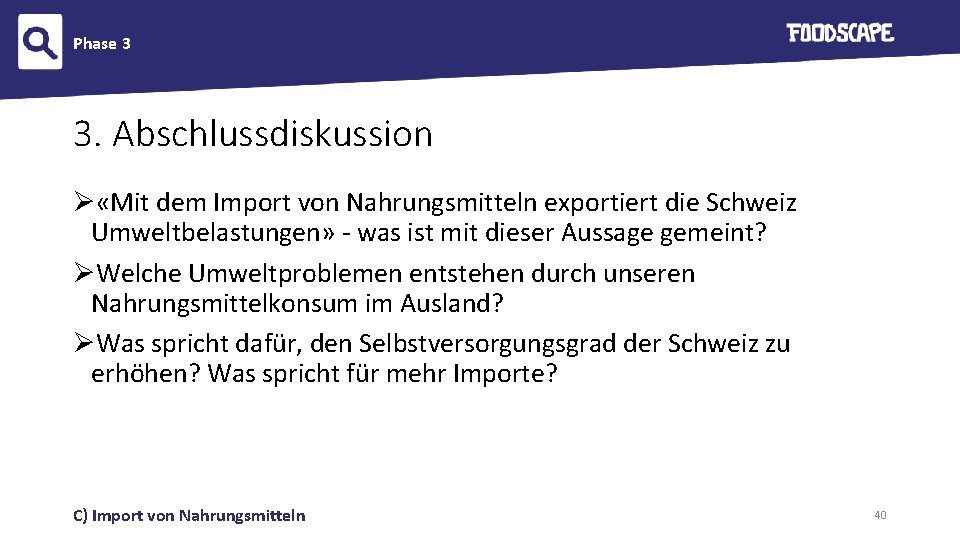 Phase 3

FOODSCAPE

3. Abschlussdiskussion

➢«Mit dem Import von Nahrungsmitteln exportiert die Schweiz Umweltbelastungen» - was ist mit dieser Aussage gemeint?

➢Welche Umweltproblemen entstehen durch unseren Nahrungsmittelkonsum im Ausland?

➢Was spricht dafür, den Selbstversorgungsgrad der Schweiz zu erhöhen? Was spricht für mehr Importe?

C) Import von Nahrungsmitteln

40